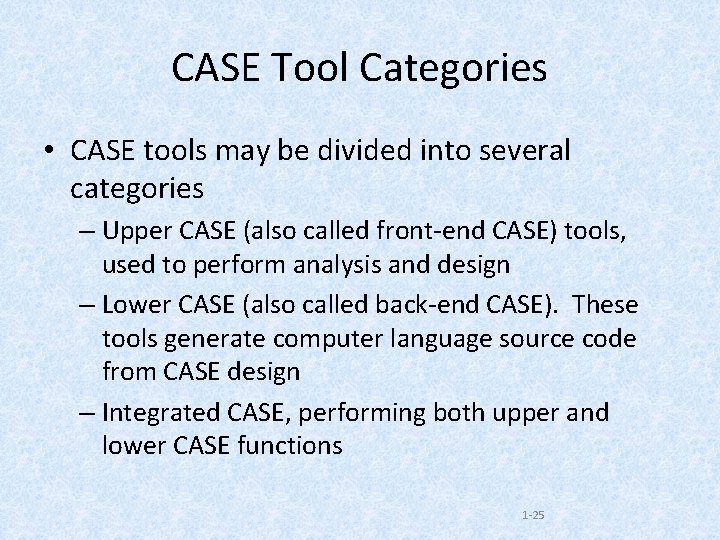 CASE Tool Categories

• CASE tools may be divided into several categories

– Upper CASE (also called front-end CASE) tools, used to perform analysis and design

– Lower CASE (also called back-end CASE). These tools generate computer language source code from CASE design

– Integrated CASE, performing both upper and lower CASE functions

1-25